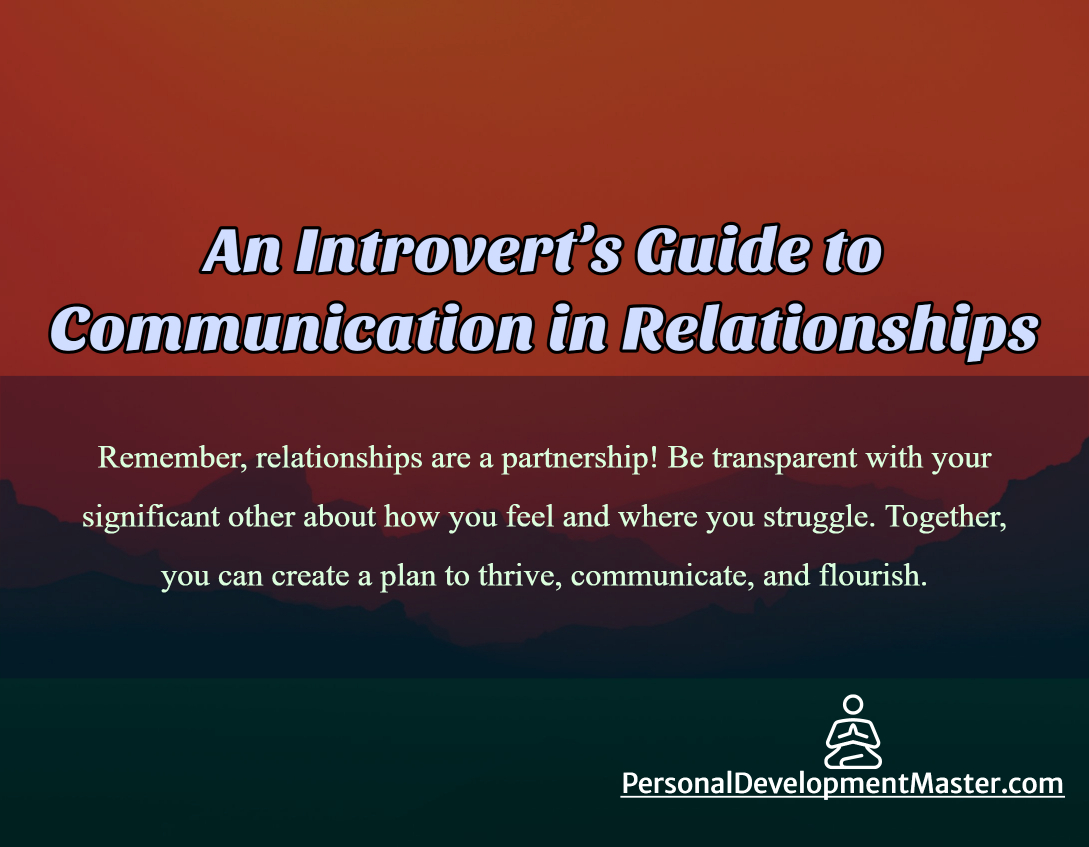 An Introvert's Guide to Communication in Relationships

Remember, relationships are a partnership! Be transparent with your significant other about how you feel and where you struggle. Together, you can create a plan to thrive, communicate, and flourish.

PersonalDevelopmentMaster.com